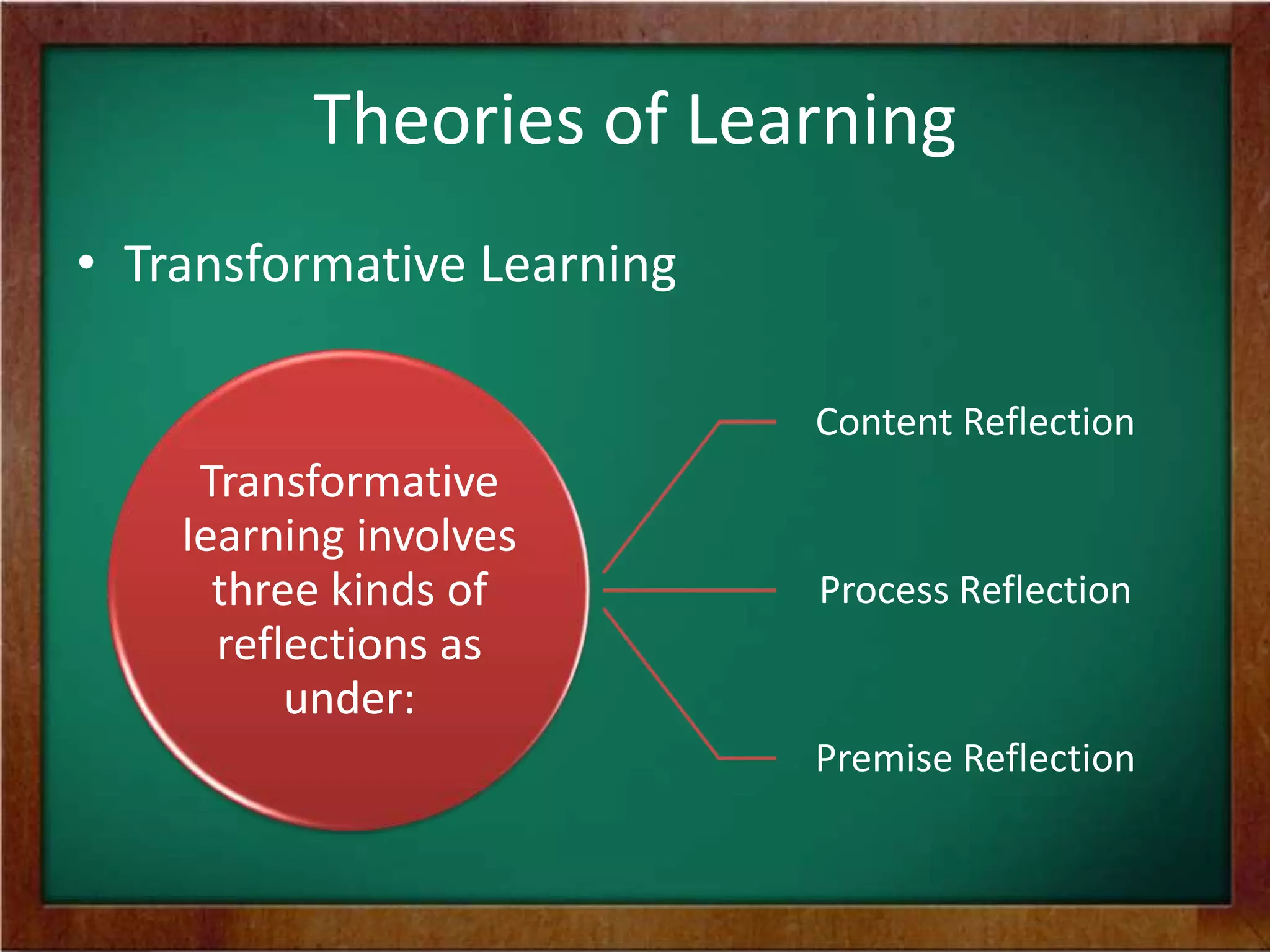 Theories of Learning

• Transformative Learning

Transformative learning involves three kinds of reflections as under:

Content Reflection

Process Reflection

Premise Reflection